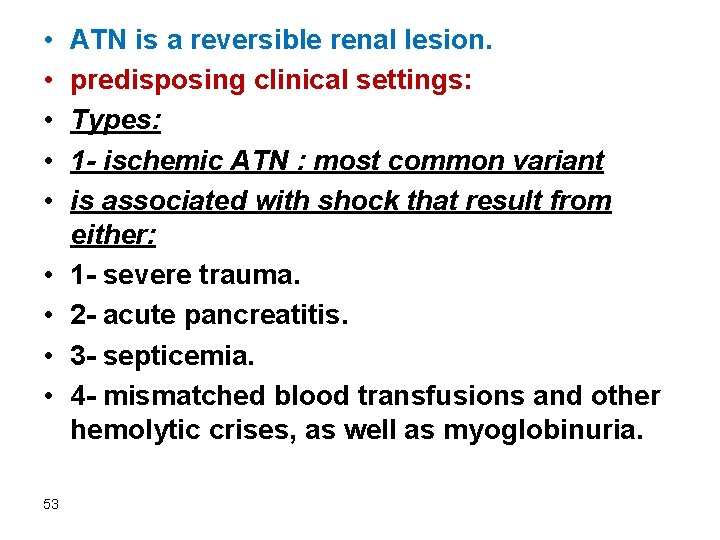 • ATN is a reversible renal lesion.
• predisposing clinical settings:
• Types:
• 1- ischemic ATN : most common variant
• is associated with shock that result from either:
• 1- severe trauma.
• 2- acute pancreatitis.
• 3- septicemia.
• 4- mismatched blood transfusions and other hemolytic crises, as well as myoglobinuria.

53